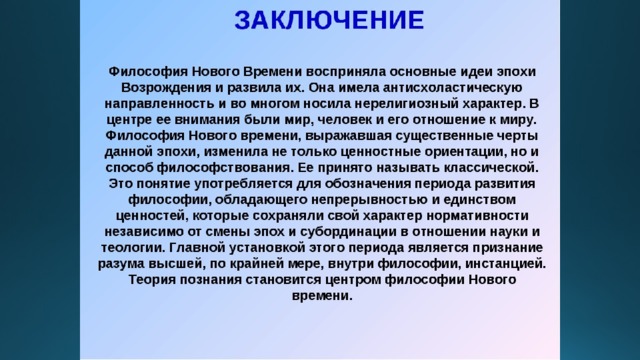 ЗАКЛЮЧЕНИЕ

Философия Нового Времени восприняла основные идеи эпохи Возрождения и развила их. Она имела антисхоластическую направленность и во многом носила нерелигиозный характер. В центре ее внимания были мир, человек и его отношение к миру. Философия Нового времени, выражавшая существенные черты данной эпохи, изменила не только ценностные ориентации, но и способ философствования. Ее принято называть классической. Это понятие употребляется для обозначения периода развития философии, обладающего непрерывностью и единством ценностей, которые сохраняли свой характер нормативности независимо от смены эпох и субординации в отношении науки и теологии. Главной установкой этого периода является признание разума высшей, по крайней мере, внутри философии, инстанцией. Теория познания становится центром философии Нового времени.